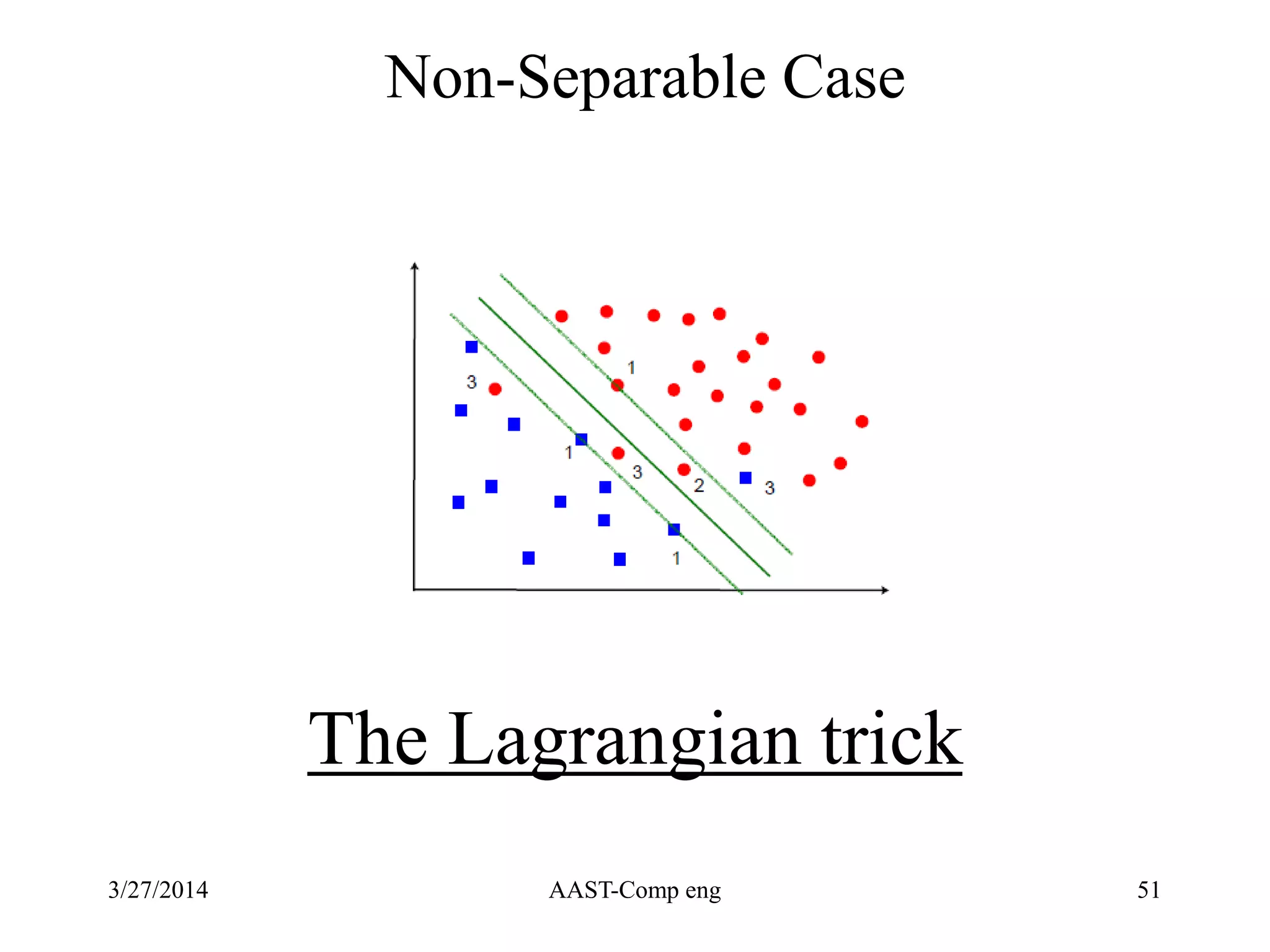 Non-Separable Case

1
3
1
3
2
3
1

The Lagrangian trick

3/27/2014
AAST-Comp eng
51